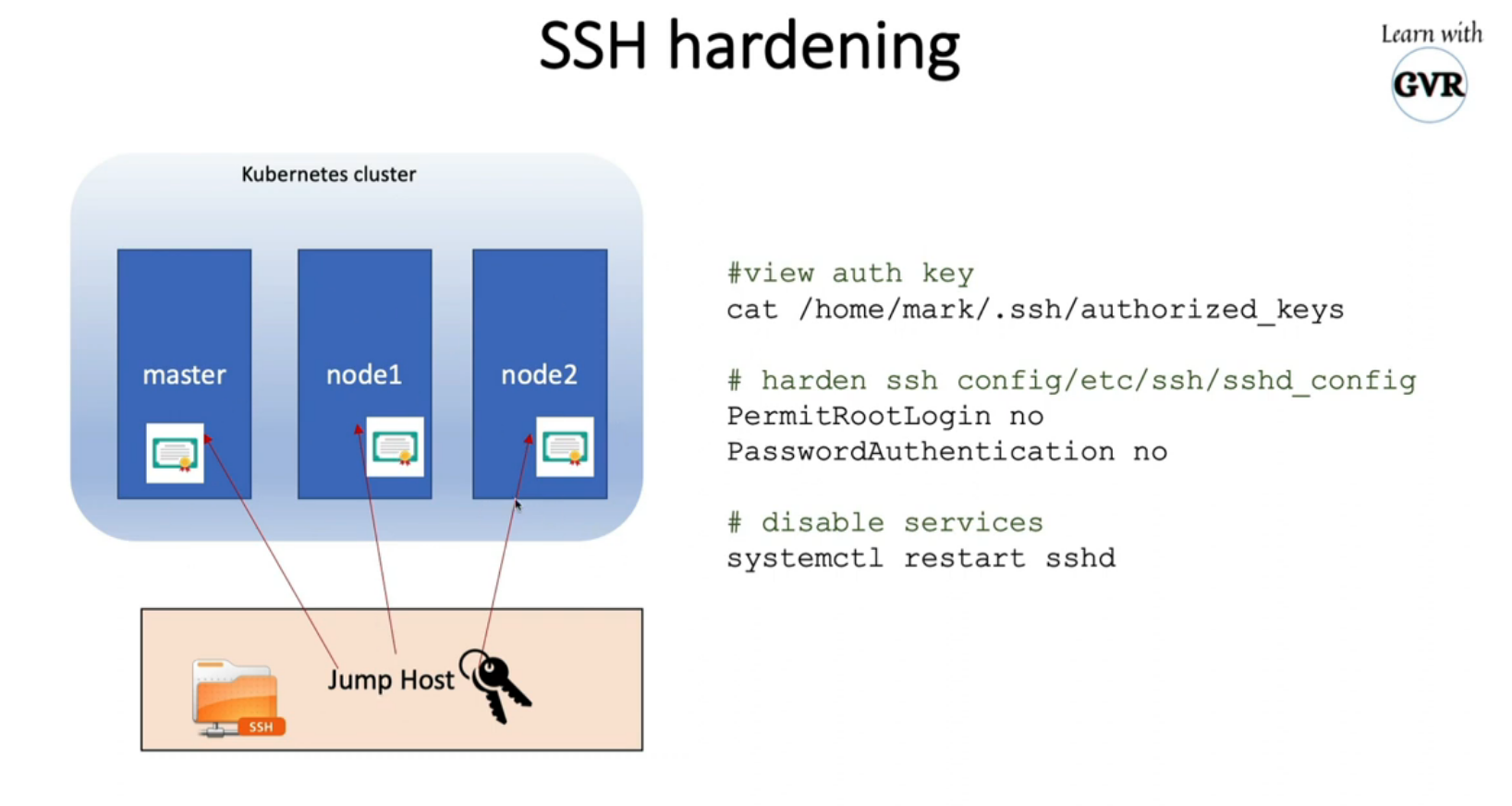 SSH hardening

Learn with
GVR

Kubernetes cluster

master

node1

node2

SSH

Jump Host

#view auth key
cat /home/mark/.ssh/authorized_keys

# harden ssh config/etc/ssh/sshd_config
PermitRootLogin no
PasswordAuthentication no

# disable services
systemctl restart sshd